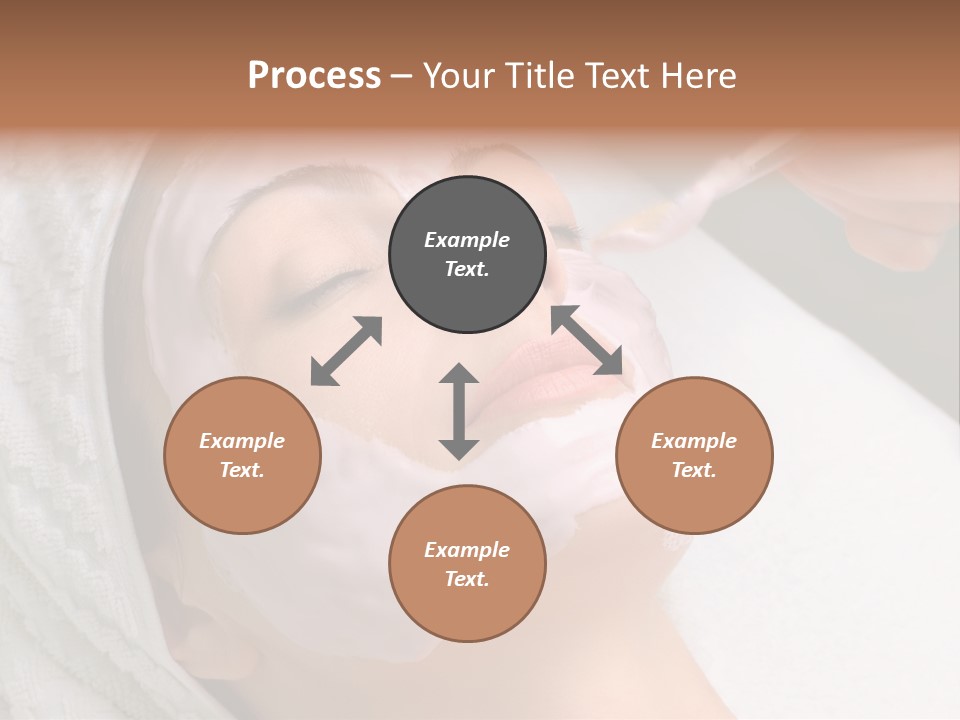 Process – Your Title Text Here

Example Text.

Example Text.

Example Text.

Example Text.